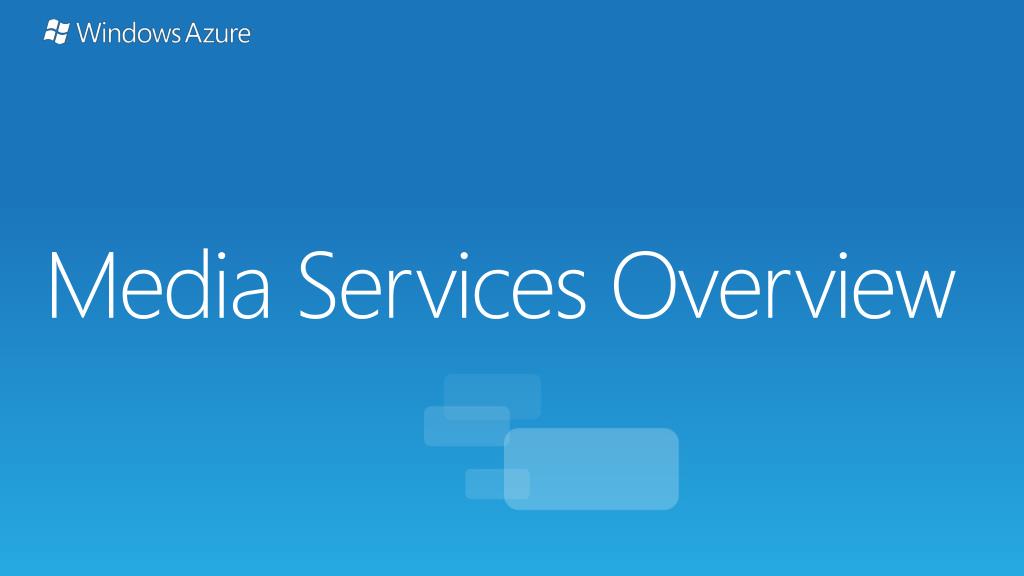 Windows Azure

Media Services Overview